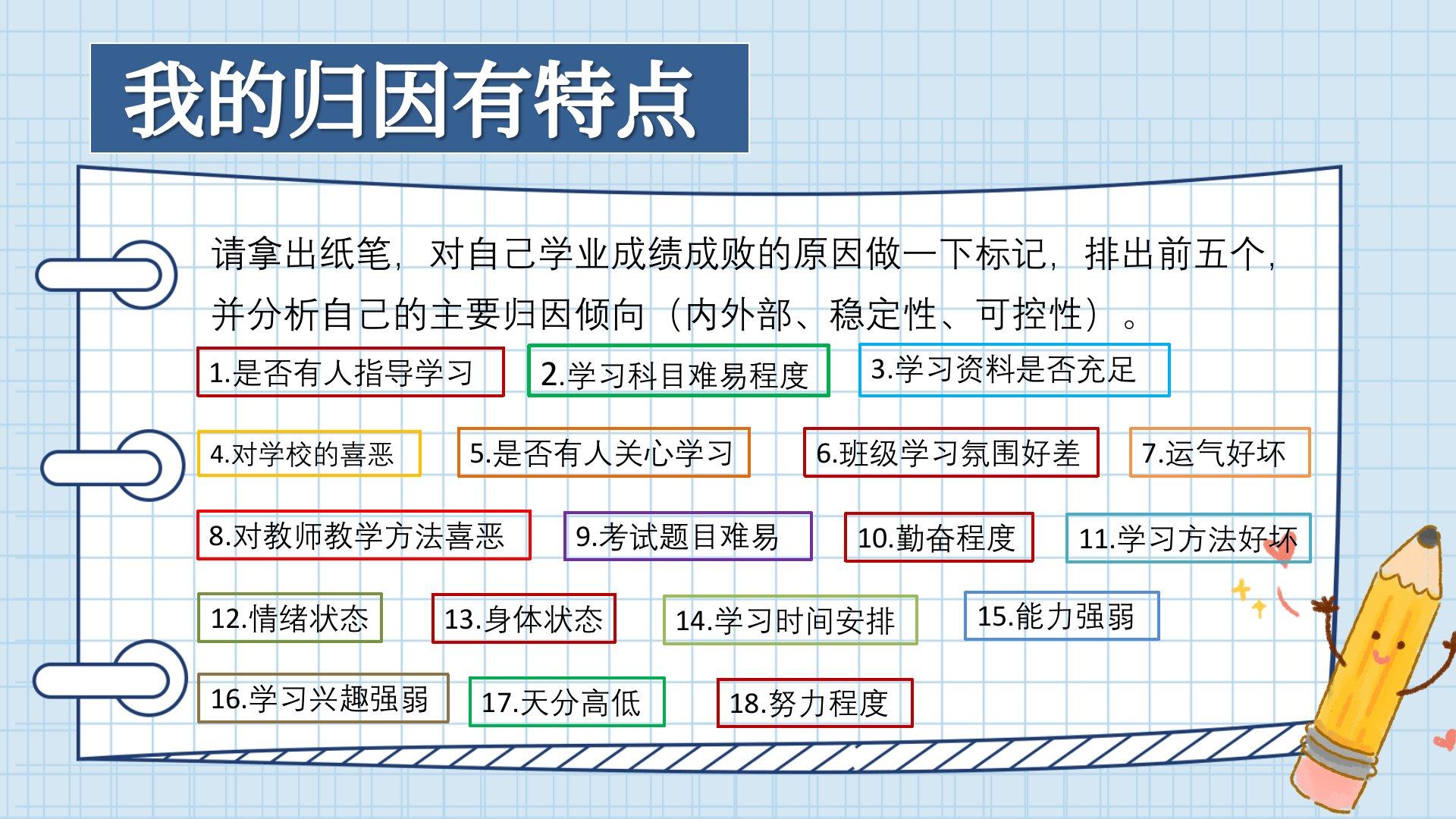 我的归因有特点

请拿出纸笔，对自己学业成绩成败的原因做一下标记，排出前五个，并分析自己的主要归因倾向（内外部、稳定性、可控性）。

1.是否有人指导学习

2.学习科目难易程度

3.学习资料是否充足

4.对学校的喜恶

5.是否有人关心学习

6.班级学习氛围好差

7.运气好坏

8.对教师教学方法喜恶

9.考试题目难易

10.勤奋程度

11.学习方法好坏

12.情绪状态

13.身体状态

14.学习时间安排

15.能力强弱

16.学习兴趣强弱

17.天分高低

18.努力程度